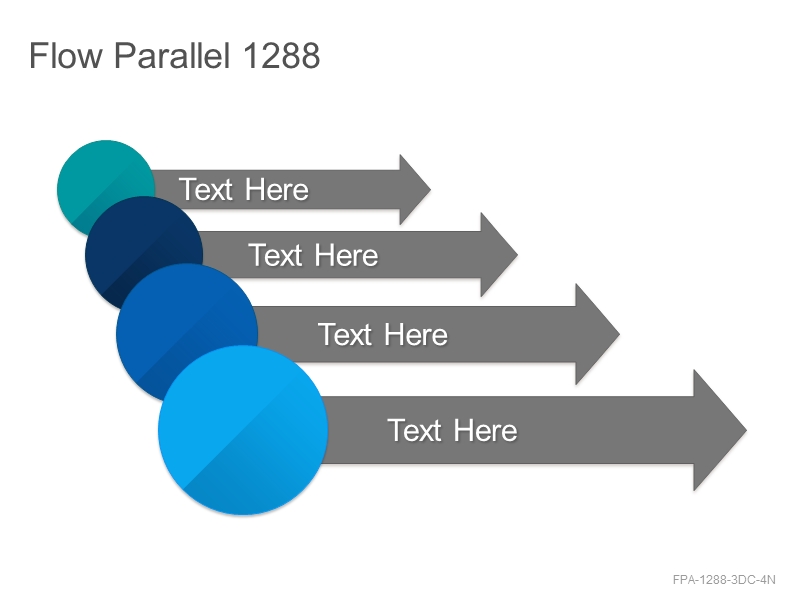 Flow Parallel 1288

Text Here

Text Here

Text Here

Text Here

FPA-1288-3DC-4N